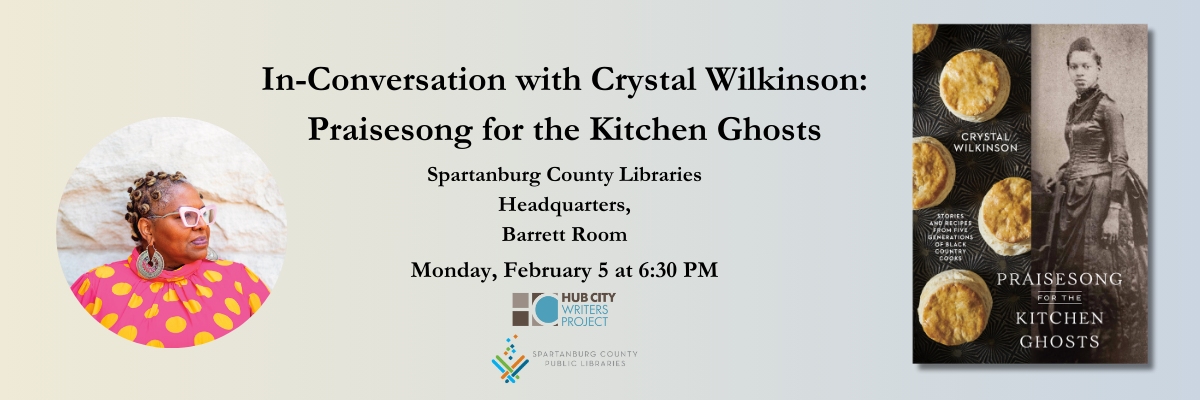 In-Conversation with Crystal Wilkinson:
Praisesong for the Kitchen Ghosts

Spartanburg County Libraries
Headquarters,
Barrett Room

Monday, February 5 at 6:30 PM

HUB CITY WRITERS PROJECT

SPARTANBURG COUNTY PUBLIC LIBRARIES

CRYSTAL WILKINSON

STORIES AND RECIPES FROM FIVE GENERATIONS OF BLACK COUNTRY COOKS

PRAISESONG FOR THE KITCHEN GHOSTS